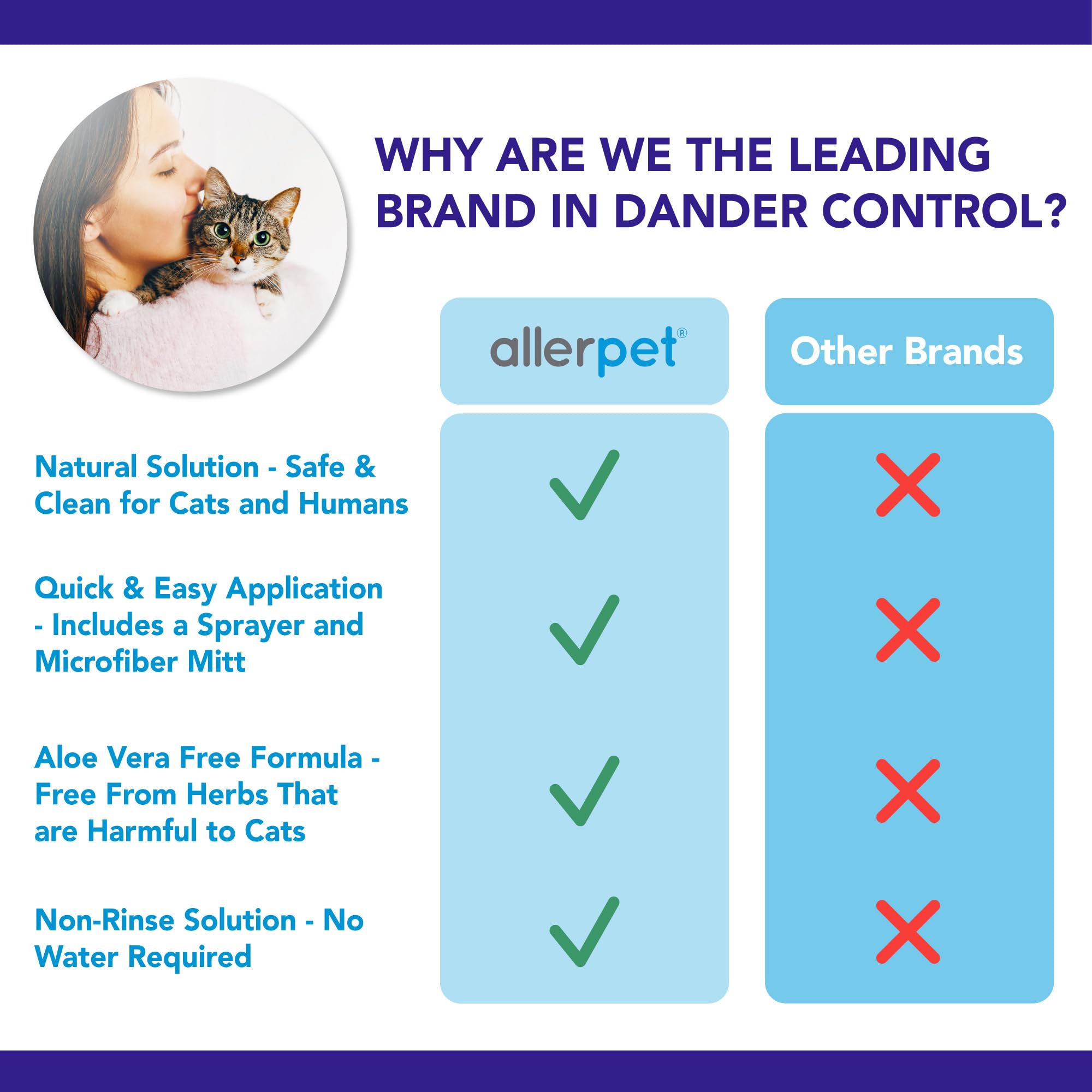 WHY ARE WE THE LEADING BRAND IN DANDER CONTROL?

| | allerpet® | Other Brands |
|---|---|---|
| Natural Solution - Safe & Clean for Cats and Humans | ✓ | ✗ |
| Quick & Easy Application - Includes a Sprayer and Microfiber Mitt | ✓ | ✗ |
| Aloe Vera Free Formula - Free From Herbs That are Harmful to Cats | ✓ | ✗ |
| Non-Rinse Solution - No Water Required | ✓ | ✗ |